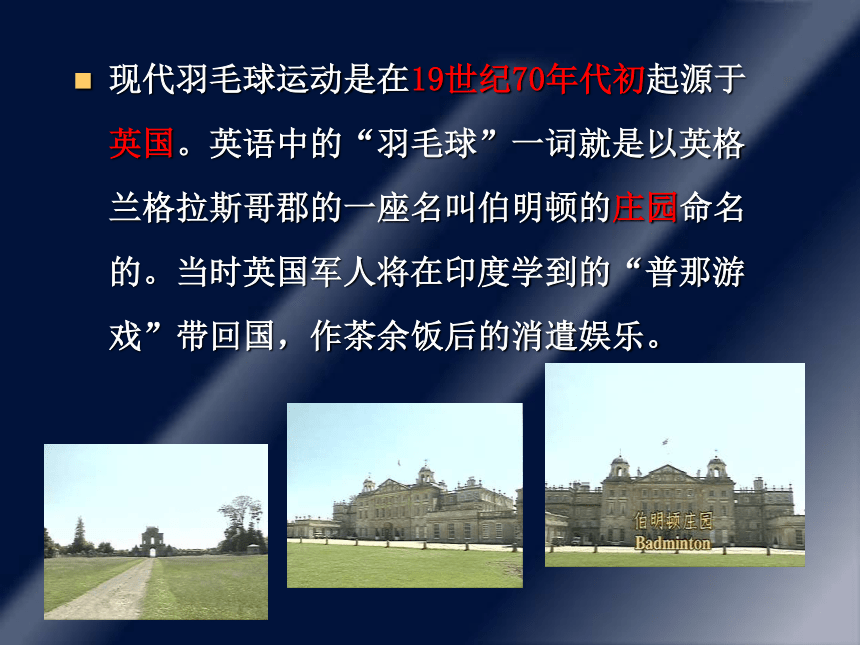 现代羽毛球运动是在19世纪70年代初起源于英国。英语中的“羽毛球”一词就是以英格兰格拉斯哥郡的一座名叫伯明顿的庄园命名的。当时英国军人将在印度学到的“普那游戏”带回国，作茶余饭后的消遣娱乐。

伯明顿庄园
Badminton